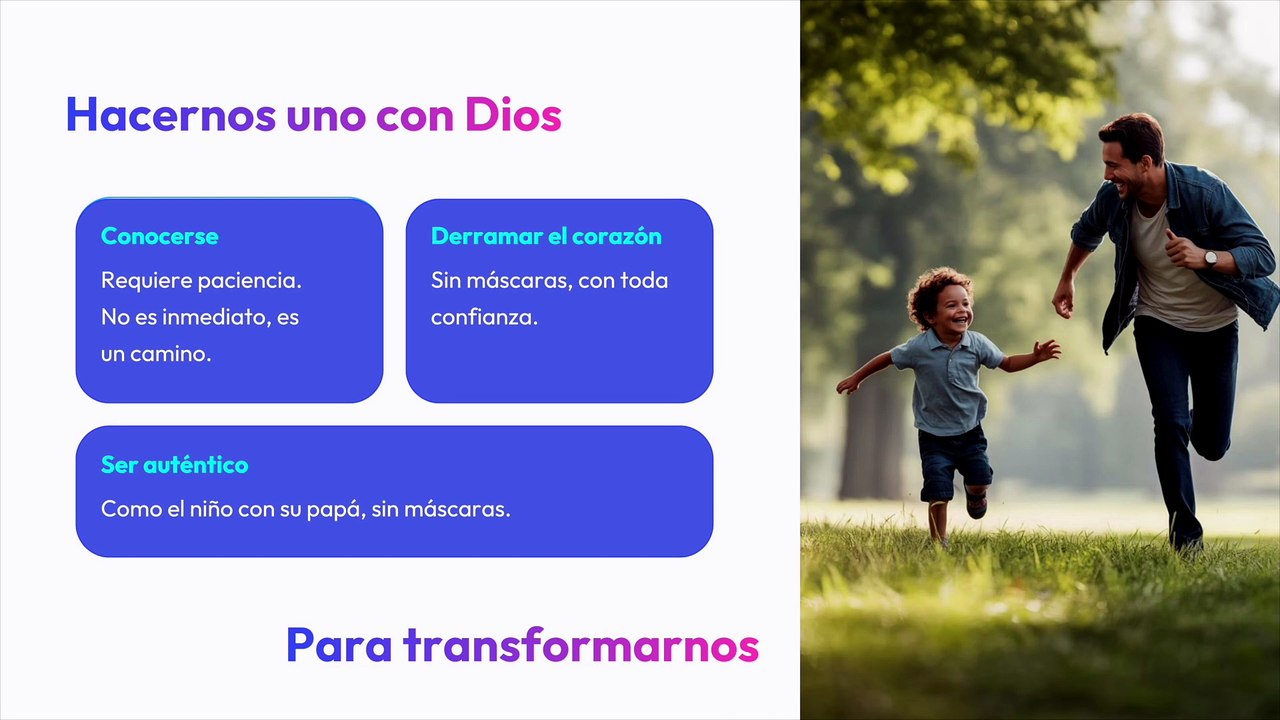 Hacernos uno con Dios

Conocerse

Requiere paciencia. No es inmediato, es un camino.

Derramar el corazón

Sin máscaras, con toda confianza.

Ser auténtico

Como el niño con su papá, sin máscaras.

Para transformarnos